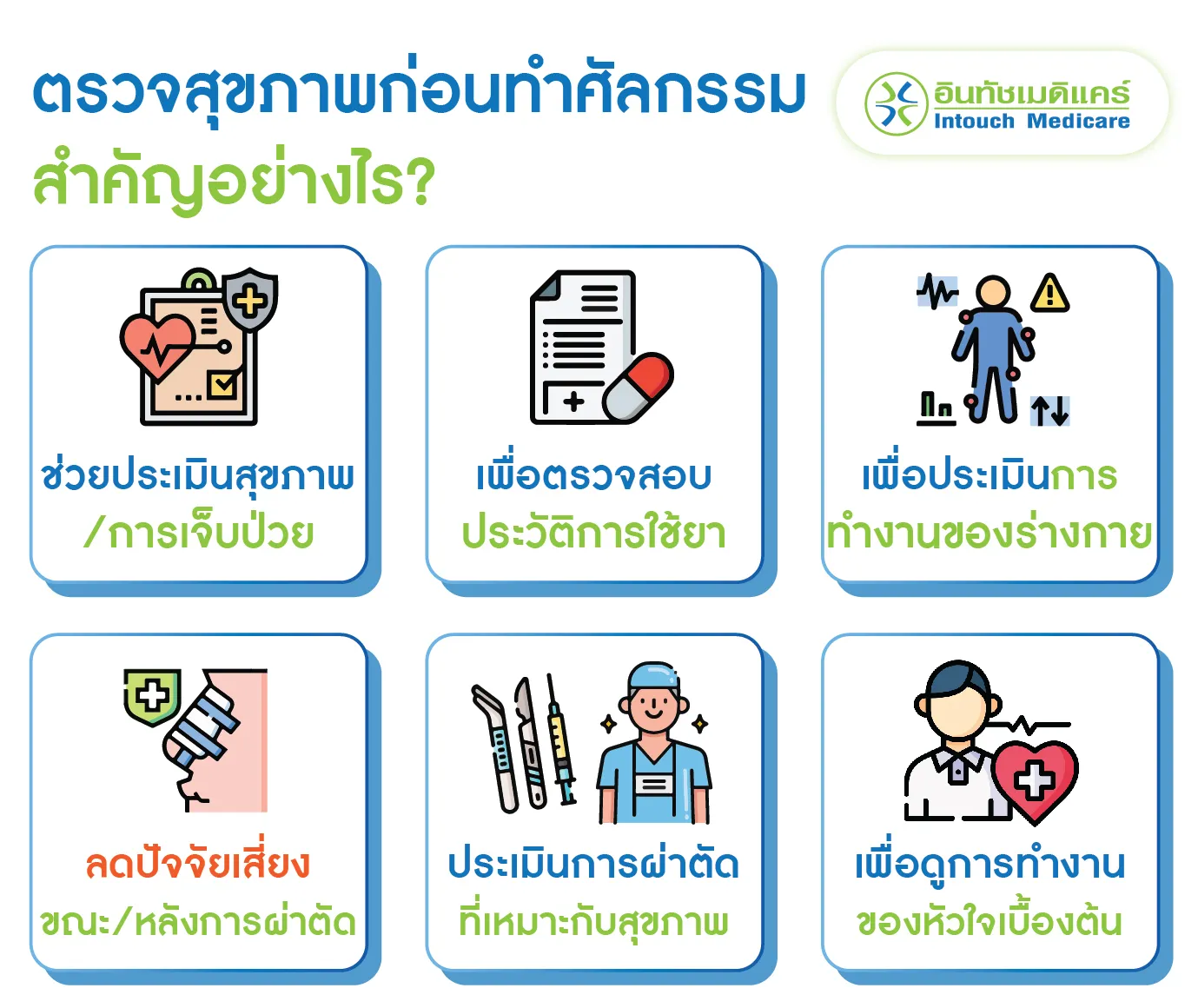 ตรวจสุขภาพก่อนทำศัลกรรม
สำคัญอย่างไร?

อินทัชเมดิแคร์
Intouch Medicare

ช่วยประเมินสุขภาพ
/การเจ็บป่วย

เพื่อตรวจสอบ
ประวัติการใช้ยา

เพื่อประเมินการ
ทำงานของร่างกาย

ลดปัจจัยเสี่ยง
ขณะ/หลังการผ่าตัด

ประเมินการผ่าตัด
ที่เหมาะกับสุขภาพ

เพื่อดูการทำงาน
ของหัวใจเบื้องต้น